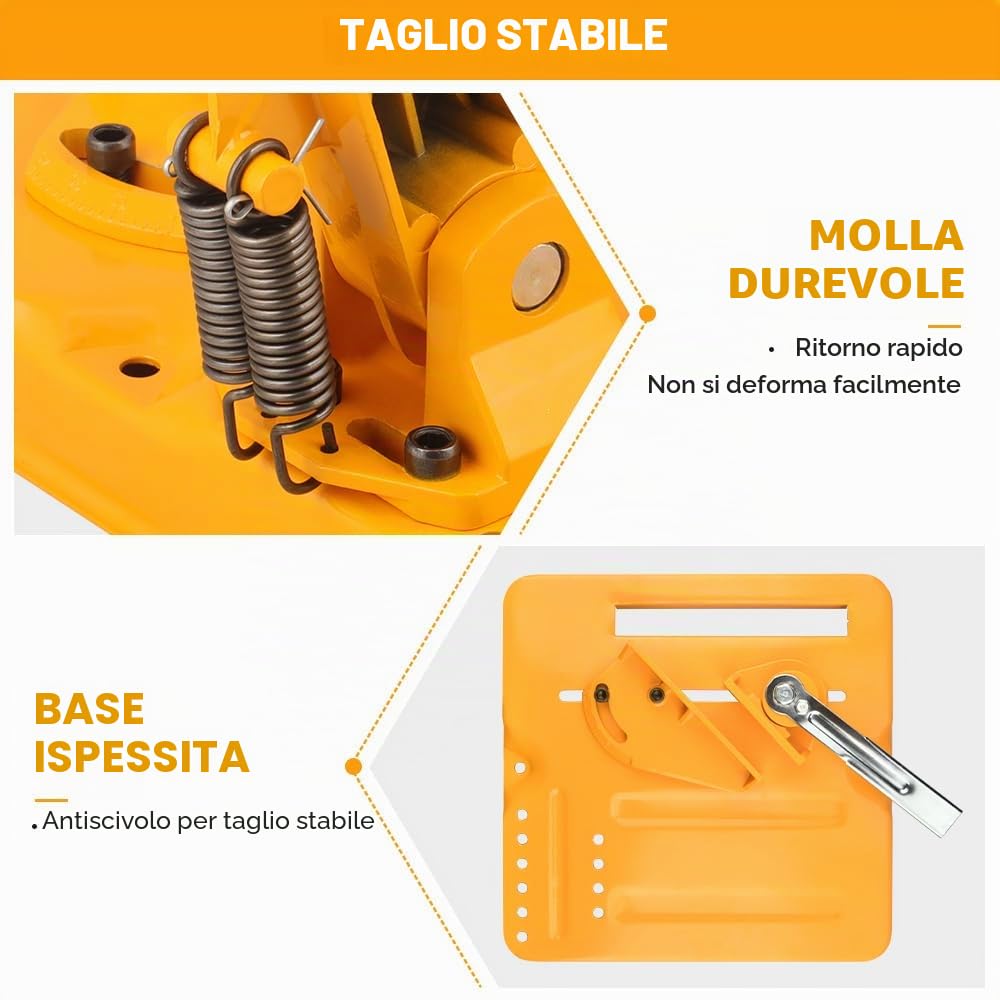 TAGLIO STABILE

MOLLA DUREVOLE

• Ritorno rapido
Non si deforma facilmente

BASE ISPESSITA

• Antiscivolo per taglio stabile